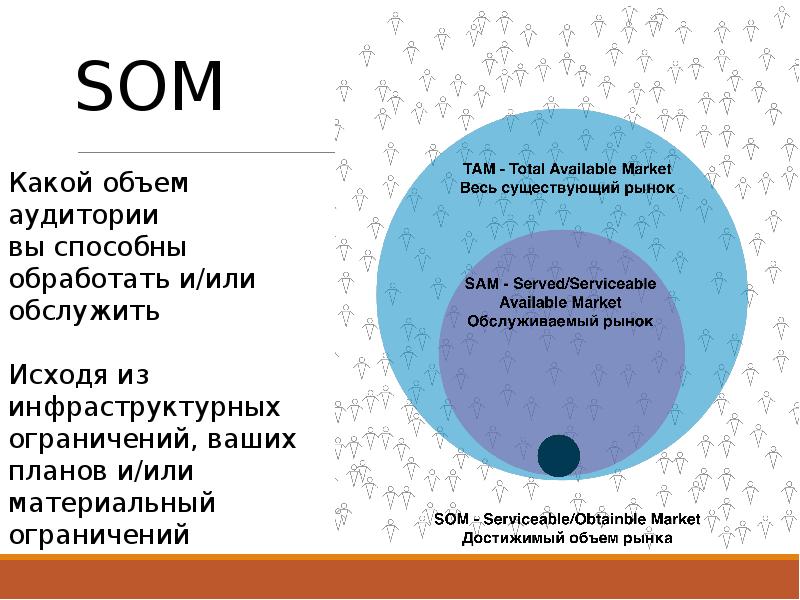 SOM

Какой объем аудитории вы способны обработать и/или обслужить

Исходя из инфраструктурных ограничений, ваших планов и/или материальный ограничений

TAM - Total Available Market
Весь существующий рынок

SAM - Served/Serviceable Available Market
Обслуживаемый рынок

SOM - Serviceable/Obtainble Market
Достижимый объем рынка